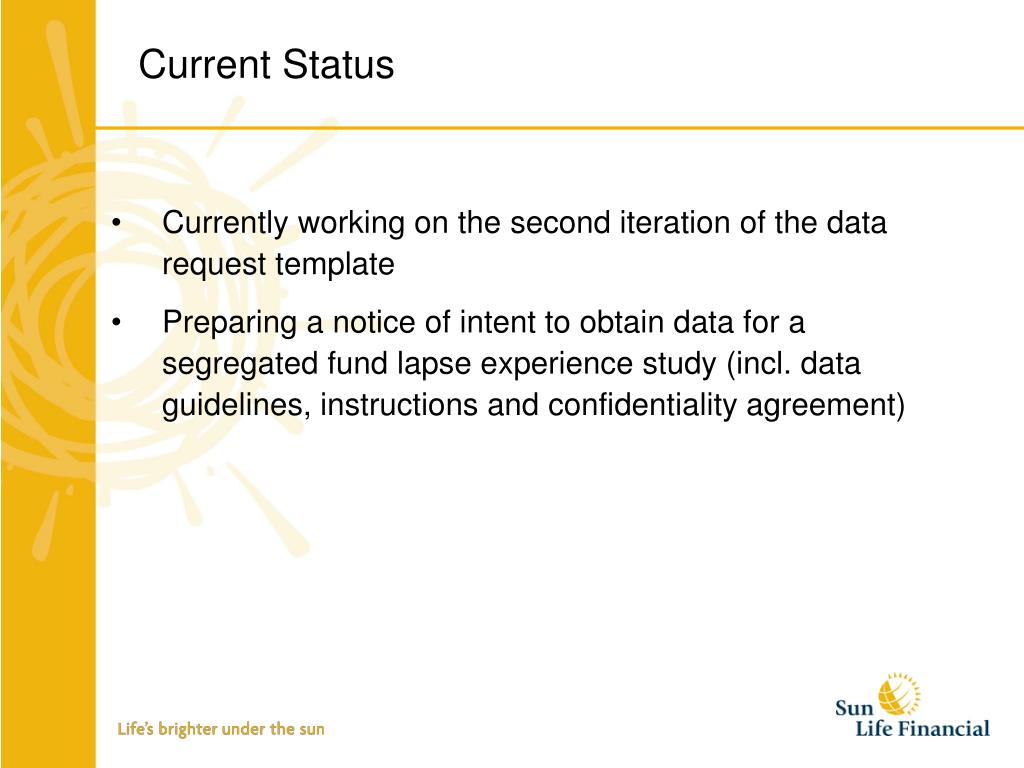 Current Status

• Currently working on the second iteration of the data request template

• Preparing a notice of intent to obtain data for a segregated fund lapse experience study (incl. data guidelines, instructions and confidentiality agreement)

Life's brighter under the sun

Sun Life Financial